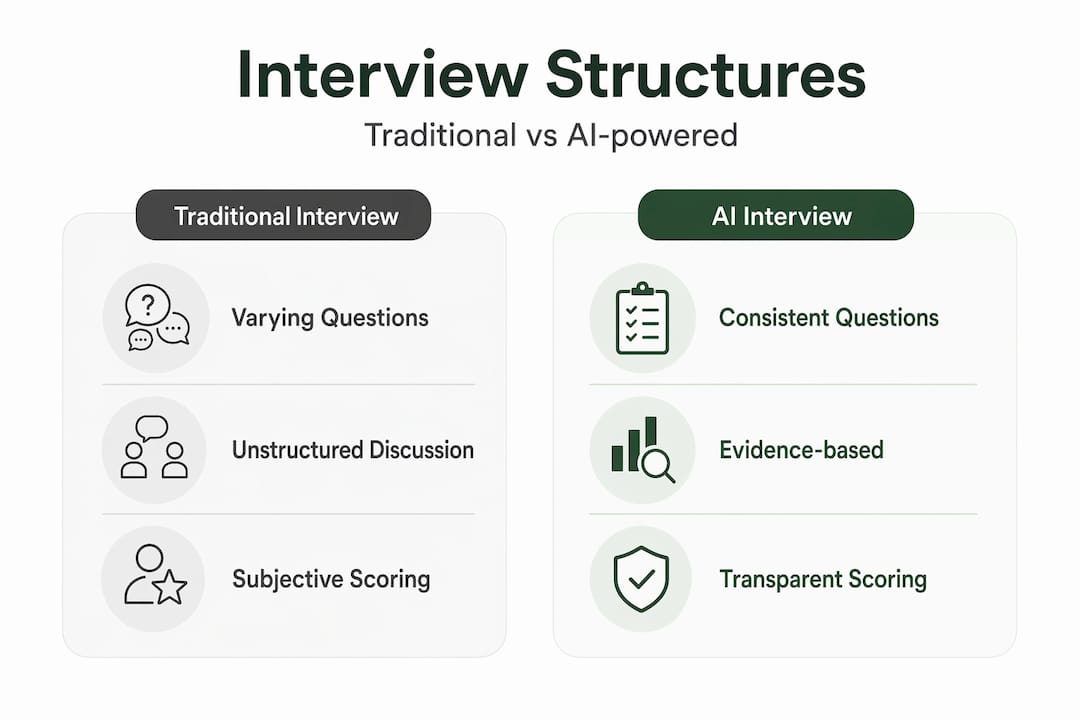 Interview Structures

Traditional vs AI-powered

Traditional Interview

Varying Questions

Unstructured Discussion

Subjective Scoring

AI Interview

Consistent Questions

Evidence-based

Transparent Scoring